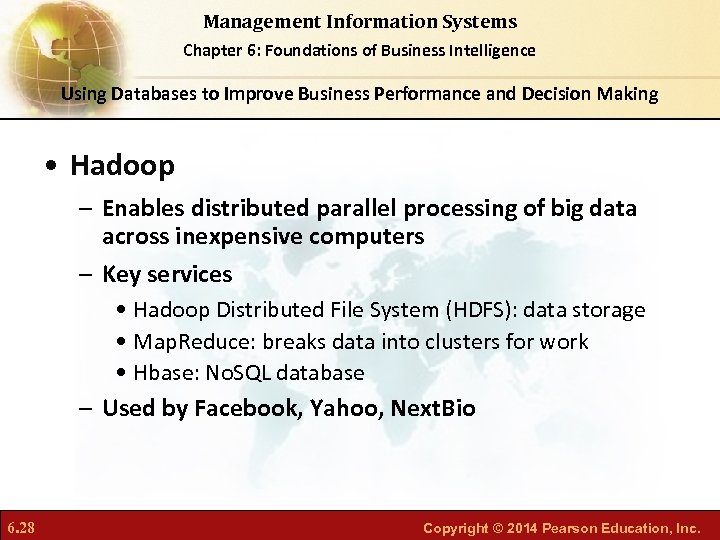 Management Information Systems
Chapter 6: Foundations of Business Intelligence

Using Databases to Improve Business Performance and Decision Making

• Hadoop
– Enables distributed parallel processing of big data across inexpensive computers
– Key services
• Hadoop Distributed File System (HDFS): data storage
• MapReduce: breaks data into clusters for work
• Hbase: NoSQL database
– Used by Facebook, Yahoo, NextBio

6.28

Copyright © 2014 Pearson Education, Inc.